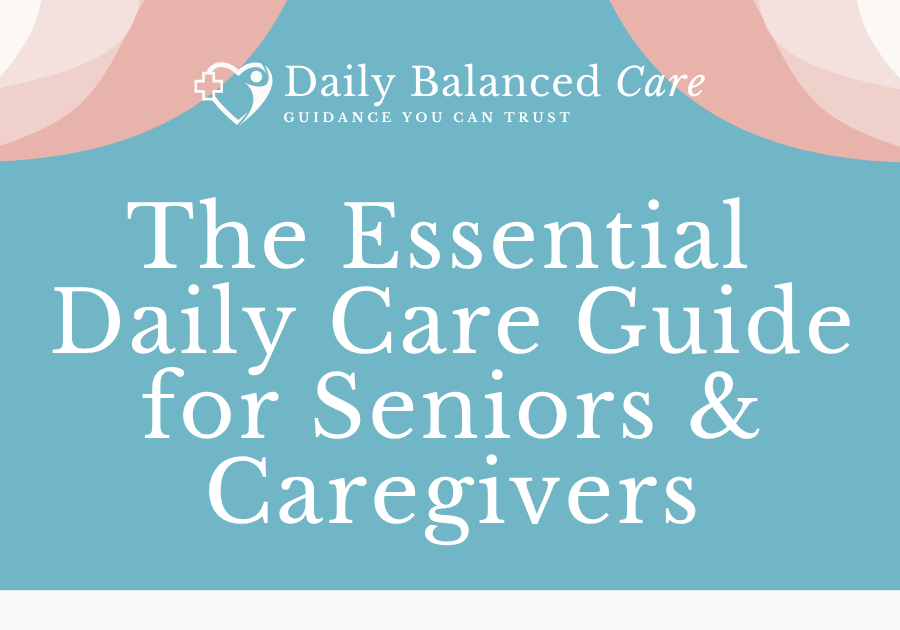 Daily Balanced Care
GUIDANCE YOU CAN TRUST

The Essential Daily Care Guide for Seniors & Caregivers